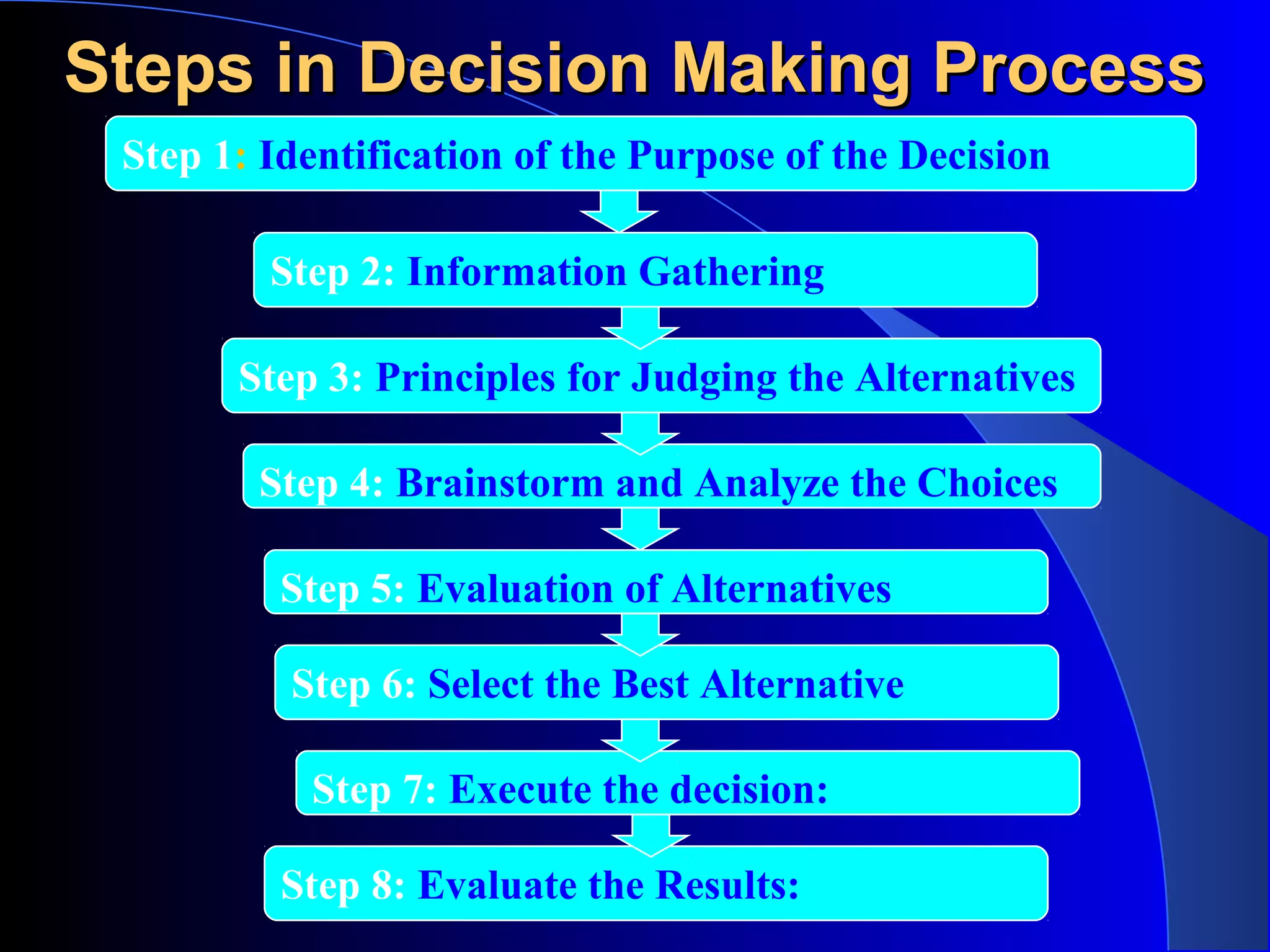 Steps in Decision Making Process

Step 1: Identification of the Purpose of the Decision

Step 2: Information Gathering

Step 3: Principles for Judging the Alternatives

Step 4: Brainstorm and Analyze the Choices

Step 5: Evaluation of Alternatives

Step 6: Select the Best Alternative

Step 7: Execute the decision:

Step 8: Evaluate the Results: